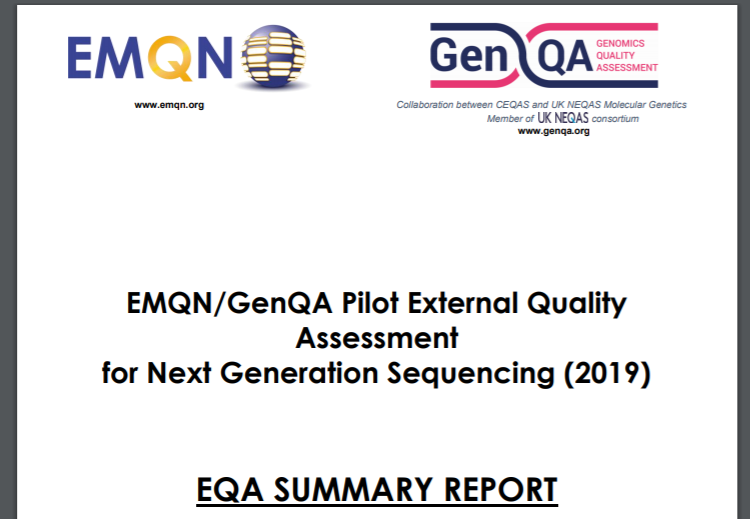 EMQN

www.emqn.org

GenQA GENOMICS QUALITY ASSESSMENT

Collaboration between CEQAS and UK NEQAS Molecular Genetics
Member of UK NEQAS consortium
www.genqa.org

EMQN/GenQA Pilot External Quality Assessment
for Next Generation Sequencing (2019)

EQA SUMMARY REPORT